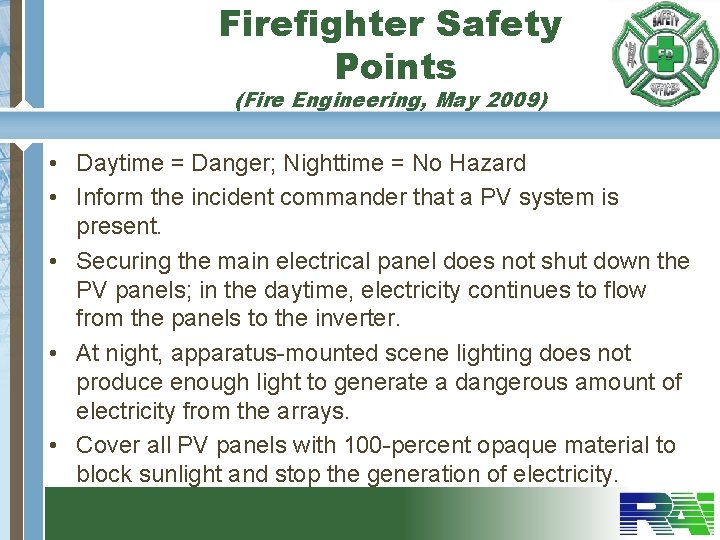 Firefighter Safety Points

(Fire Engineering, May 2009)

SAFETY
FD
OFFICER

• Daytime = Danger; Nighttime = No Hazard
• Inform the incident commander that a PV system is present.
• Securing the main electrical panel does not shut down the PV panels; in the daytime, electricity continues to flow from the panels to the inverter.
• At night, apparatus-mounted scene lighting does not produce enough light to generate a dangerous amount of electricity from the arrays.
• Cover all PV panels with 100-percent opaque material to block sunlight and stop the generation of electricity.

RAI